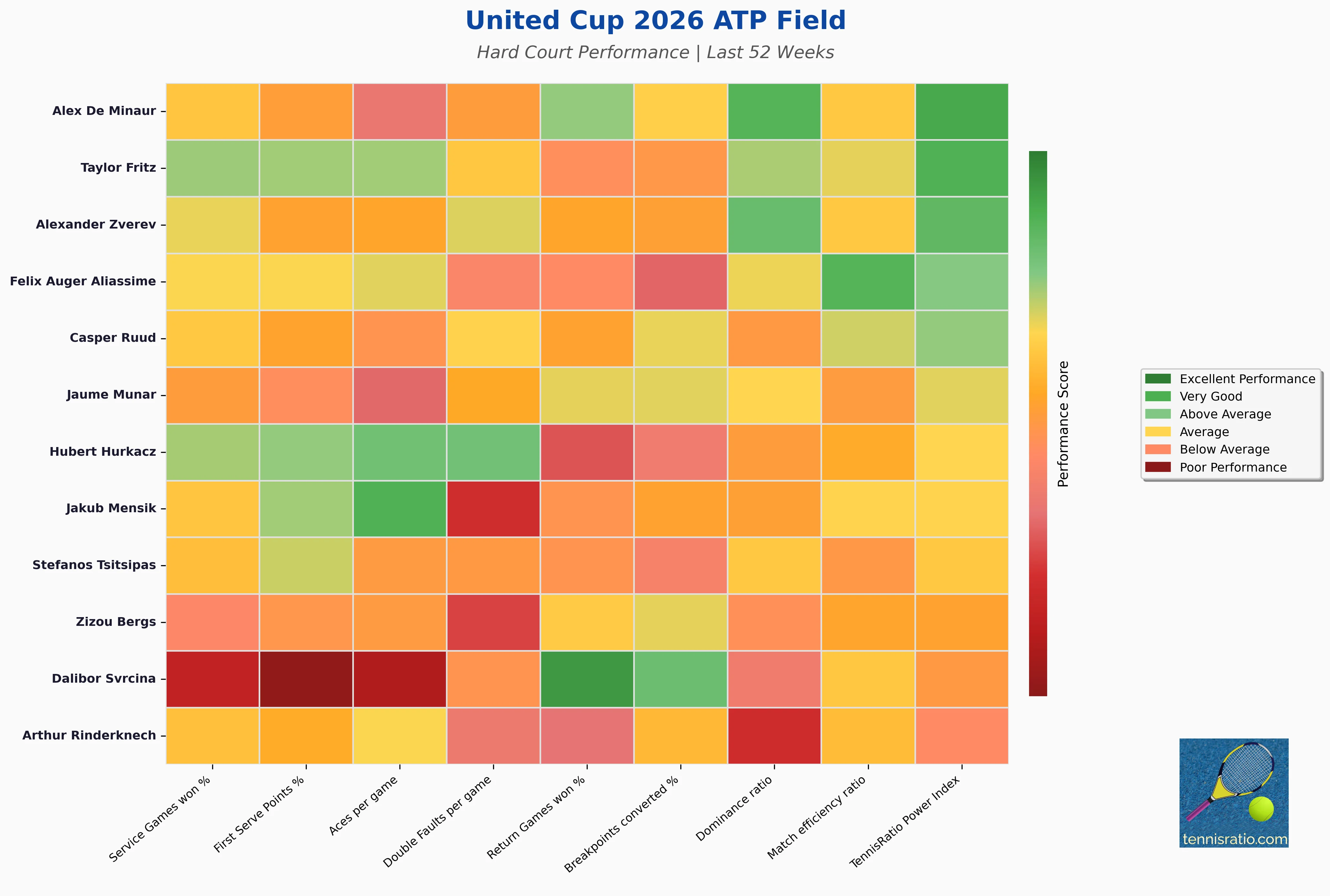 United Cup 2026 ATP Field

Hard Court Performance | Last 52 Weeks

Alex De Minaur
Taylor Fritz
Alexander Zverev
Felix Auger Aliassime
Casper Ruud
Jaume Munar
Hubert Hurkacz
Jakub Mensik
Stefanos Tsitsipas
Zizou Bergs
Dalibor Svrcina
Arthur Rinderknech

Service Games won %
First Serve Points %
Aces per game
Double Faults per game
Return Games won %
Breakpoints converted %
Dominance ratio
Match efficiency ratio
TennisRatio Power Index

Performance Score

Excellent Performance
Very Good
Above Average
Average
Below Average
Poor Performance

tennisratio.com